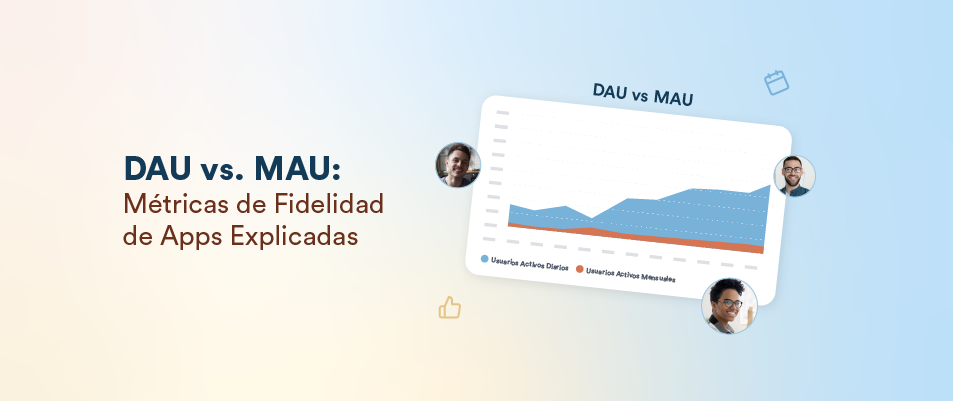 DAU vs. MAU:
Métricas de Fidelidad de Apps Explicadas

DAU vs MAU

Usuarios Activos Diarios
Usuarios Activos Mensuales